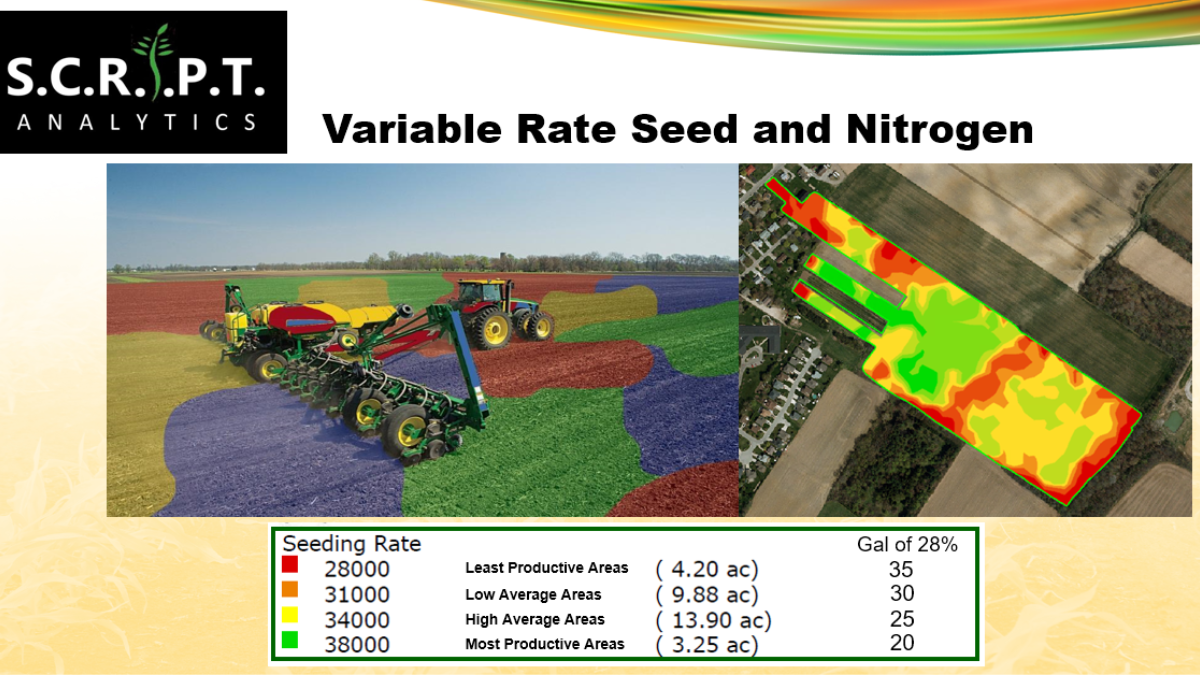 S.C.R.I.P.T.
ANALYTICS

Variable Rate Seed and Nitrogen

| Seeding Rate | | | Gal of 28% |
|---|---|---|---|
| 28000 | Least Productive Areas | ( 4.20 ac) | 35 |
| 31000 | Low Average Areas | ( 9.88 ac) | 30 |
| 34000 | High Average Areas | ( 13.90 ac) | 25 |
| 38000 | Most Productive Areas | ( 3.25 ac) | 20 |